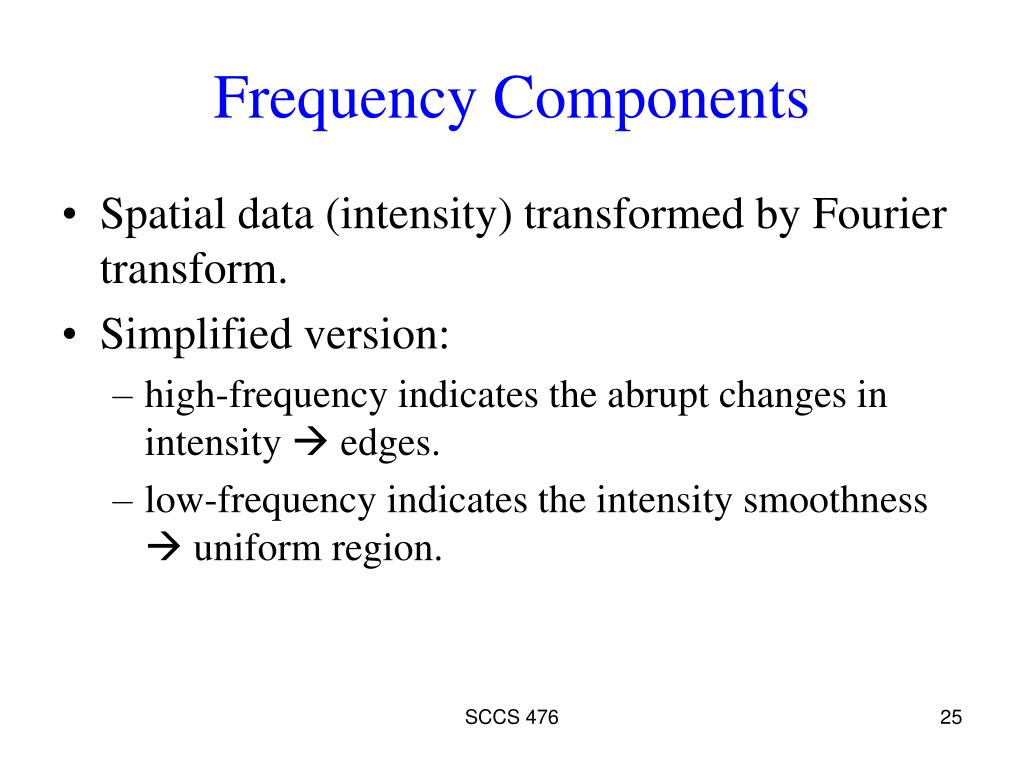 Frequency Components

• Spatial data (intensity) transformed by Fourier transform.
• Simplified version:
– high-frequency indicates the abrupt changes in intensity → edges.
– low-frequency indicates the intensity smoothness → uniform region.

SCCS 476

25